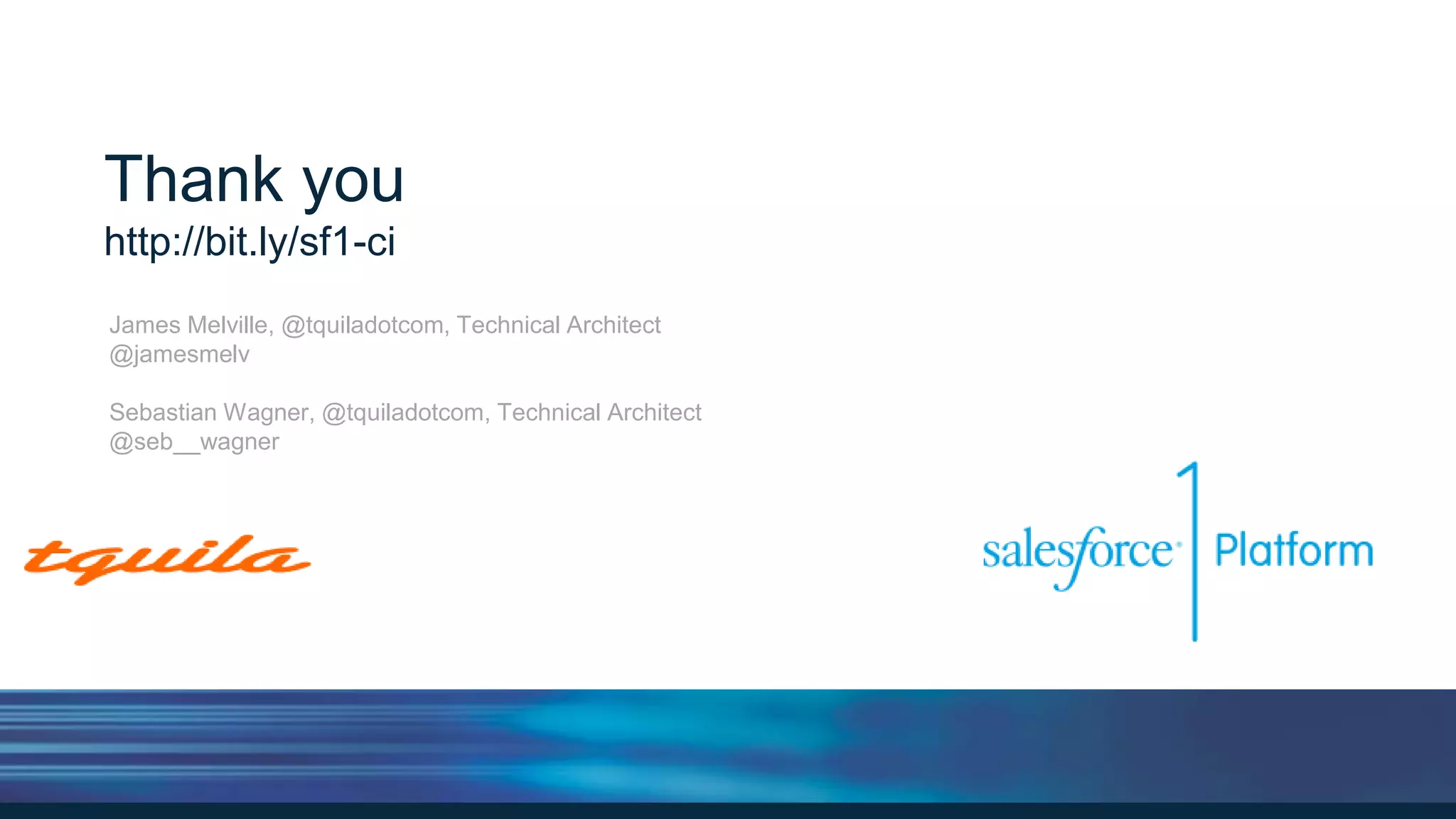 Thank you
http://bit.ly/sf1-ci

James Melville, @tquiladotcom, Technical Architect
@jamesmelv

Sebastian Wagner, @tquiladotcom, Technical Architect
@seb__wagner

tquila

salesforce 1 Platform